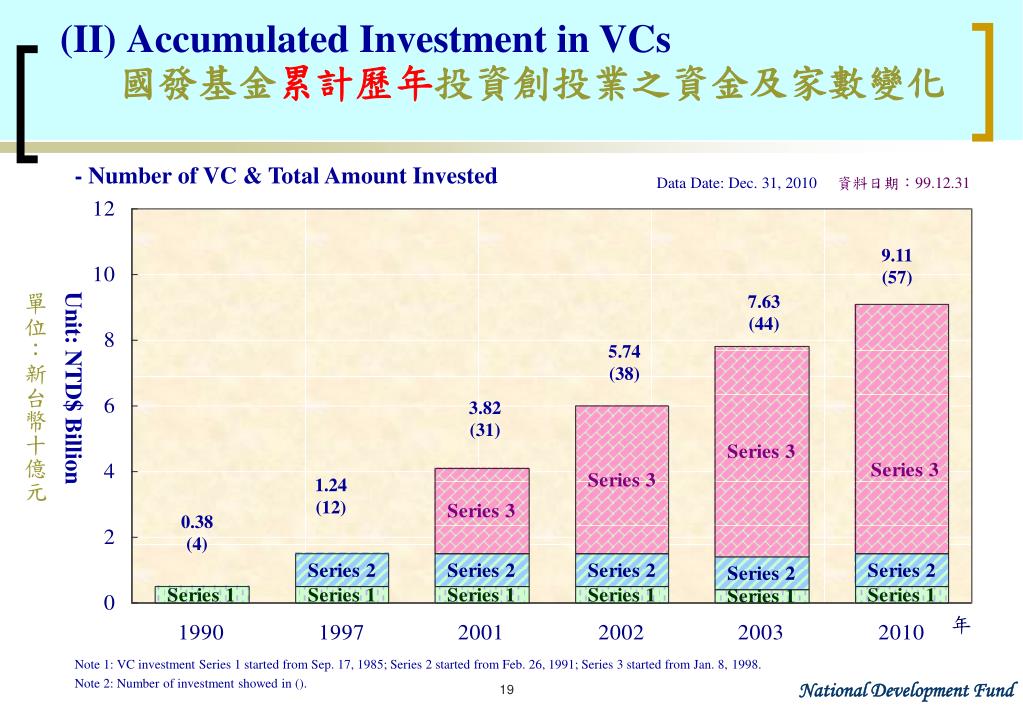 (II) Accumulated Investment in VCs
國發基金累計歷年投資創投業之資金及家數變化

- Number of VC & Total Amount Invested

Data Date: Dec. 31, 2010 資料日期：99.12.31

單位：新台幣十億元

Unit: NTD$ Billion

12
10
8
6
4
2
0

0.38
(4)
Series 1

1.24
(12)
Series 2
Series 1

3.82
(31)
Series 3
Series 2
Series 1

5.74
(38)
Series 3
Series 2
Series 1

7.63
(44)
Series 3
Series 2
Series 1

9.11
(57)
Series 3
Series 2
Series 1

1990 1997 2001 2002 2003 2010 年

Note 1: VC investment Series 1 started from Sep. 17, 1985; Series 2 started from Feb. 26, 1991; Series 3 started from Jan. 8, 1998.
Note 2: Number of investment showed in ().

19

National Development Fund